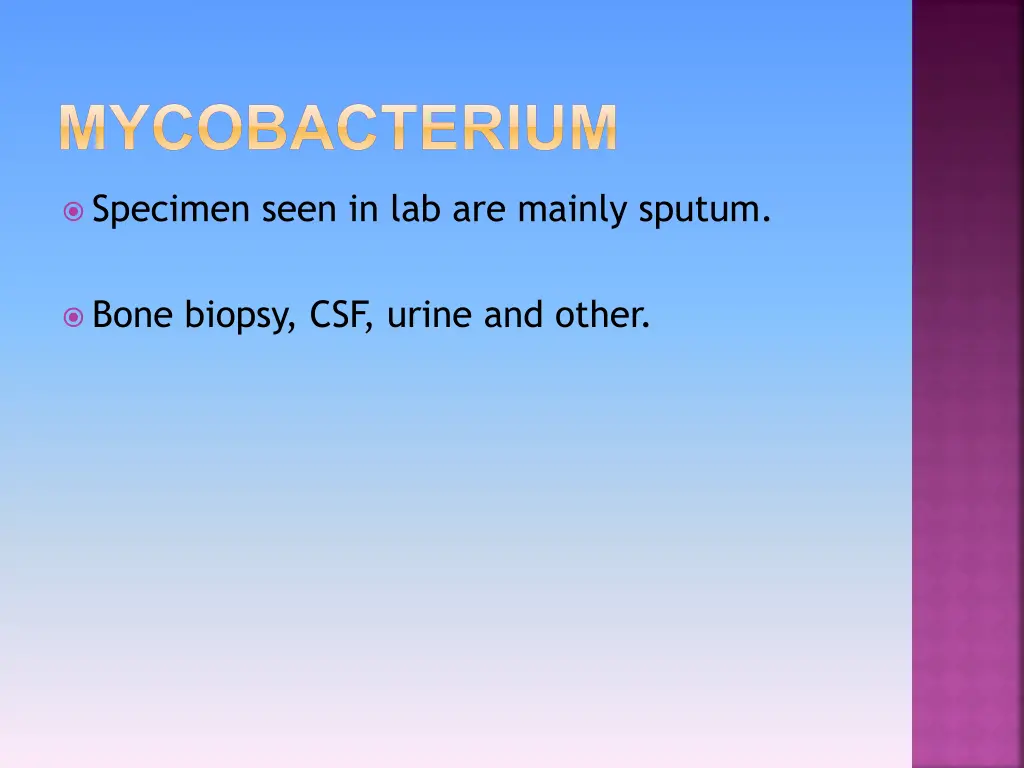 MYCOBACTERIUM

Specimen seen in lab are mainly sputum.

Bone biopsy, CSF, urine and other.